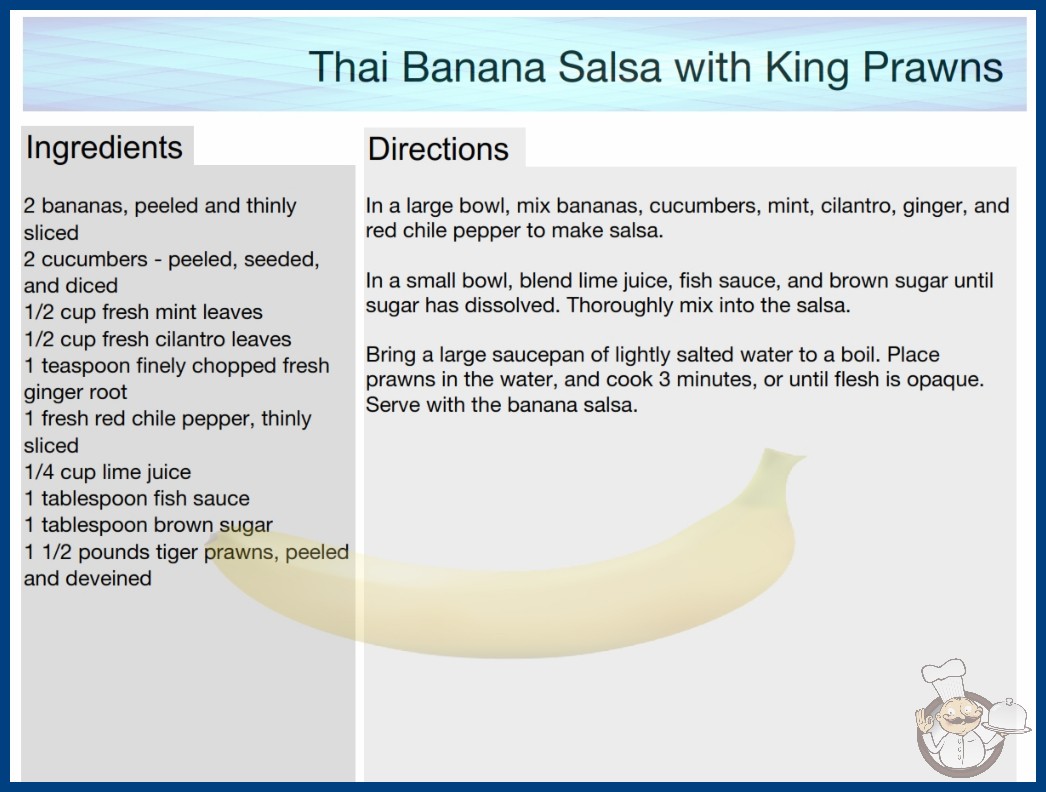 Thai Banana Salsa with King Prawns

Ingredients

2 bananas, peeled and thinly sliced
2 cucumbers - peeled, seeded, and diced
1/2 cup fresh mint leaves
1/2 cup fresh cilantro leaves
1 teaspoon finely chopped fresh ginger root
1 fresh red chile pepper, thinly sliced
1/4 cup lime juice
1 tablespoon fish sauce
1 tablespoon brown sugar
1 1/2 pounds tiger prawns, peeled and deveined

Directions

In a large bowl, mix bananas, cucumbers, mint, cilantro, ginger, and red chile pepper to make salsa.

In a small bowl, blend lime juice, fish sauce, and brown sugar until sugar has dissolved. Thoroughly mix into the salsa.

Bring a large saucepan of lightly salted water to a boil. Place prawns in the water, and cook 3 minutes, or until flesh is opaque. Serve with the banana salsa.